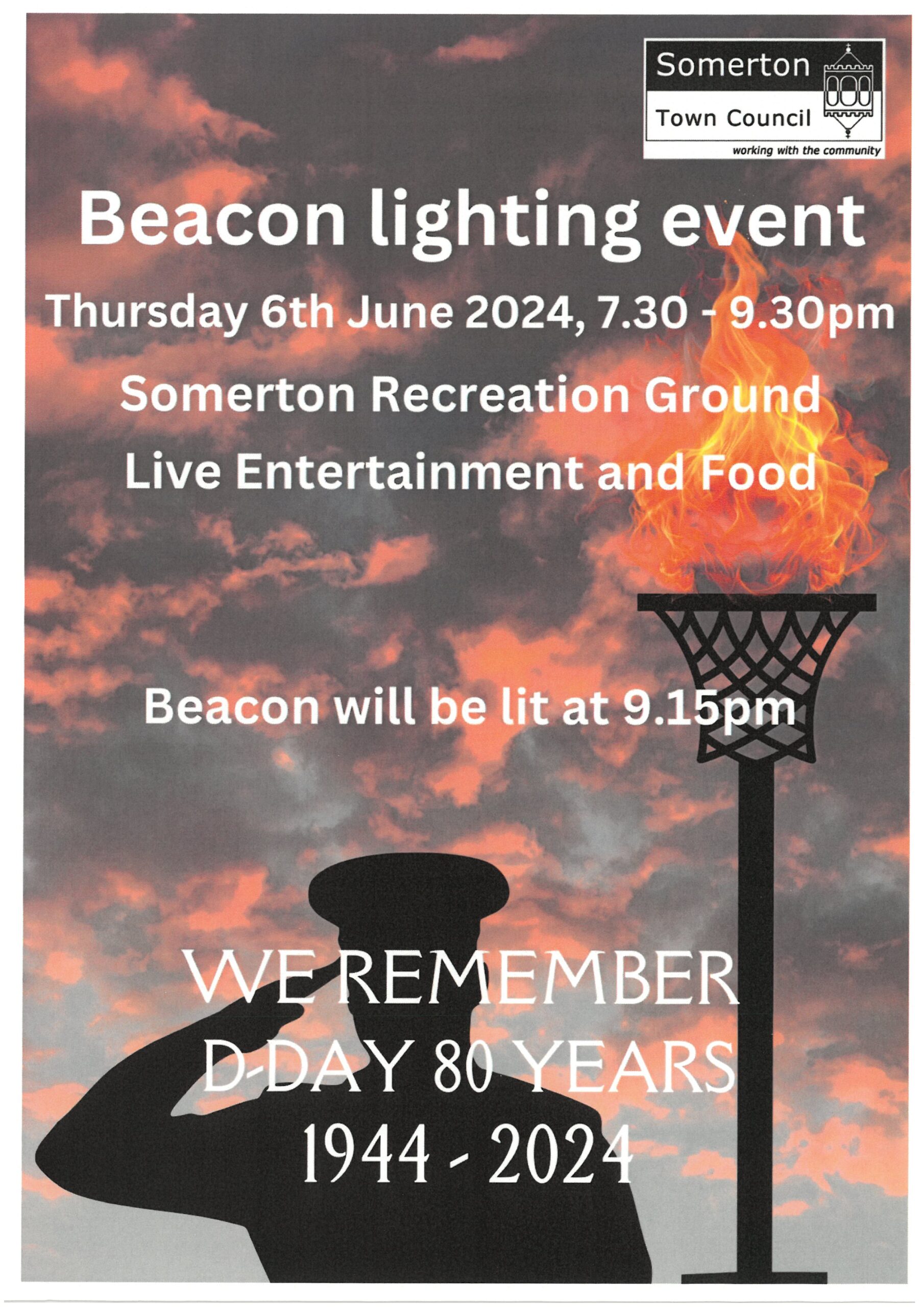 Somerton
Town Council
working with the community

Beacon lighting event

Thursday 6th June 2024, 7.30 - 9.30pm

Somerton Recreation Ground

Live Entertainment and Food

Beacon will be lit at 9.15pm

WE REMEMBER
D-DAY 80 YEARS
1944 - 2024